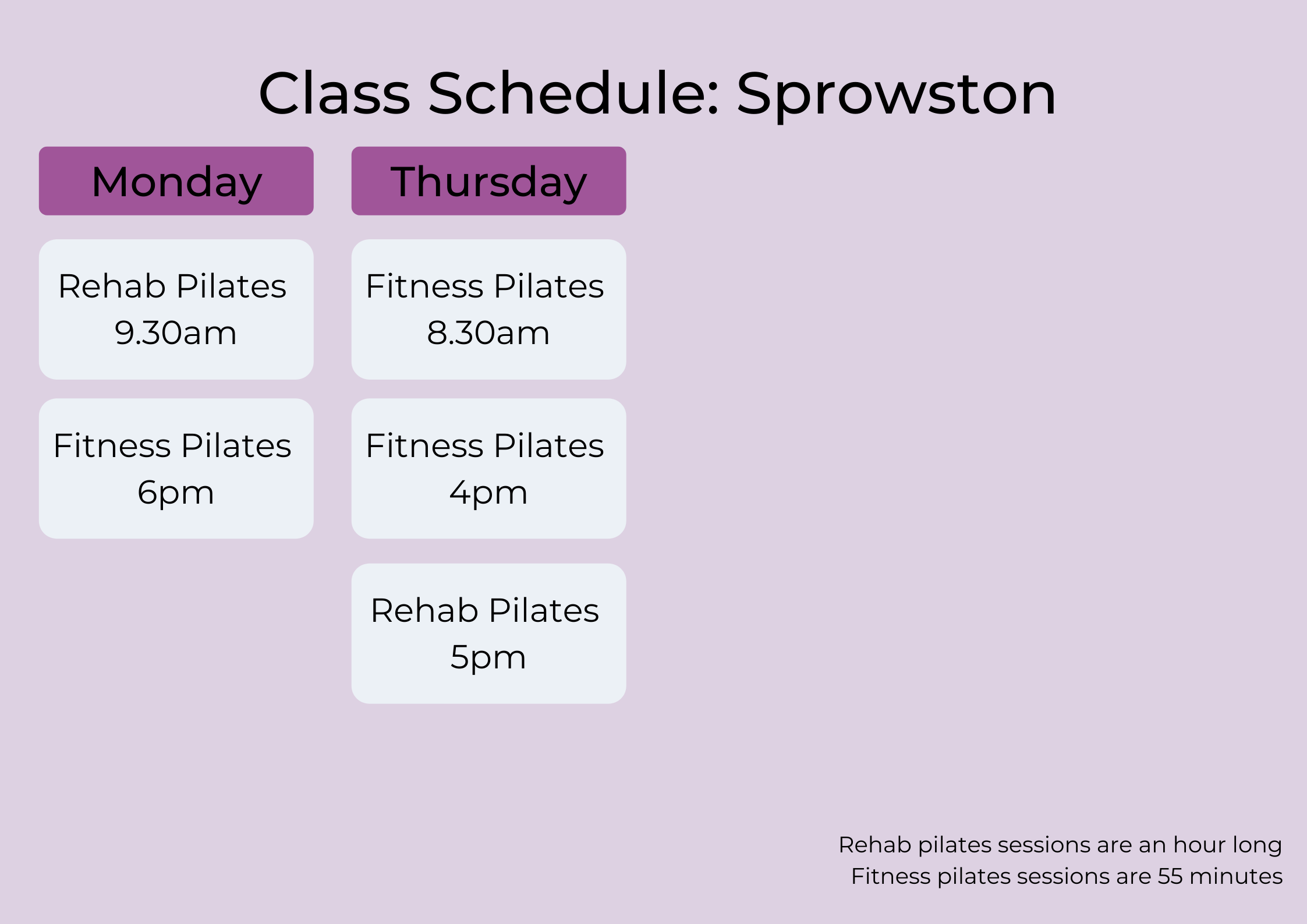 Class Schedule: Sprowston

Monday

Rehab Pilates
9.30am

Fitness Pilates
6pm

Thursday

Fitness Pilates
8.30am

Fitness Pilates
4pm

Rehab Pilates
5pm

Rehab pilates sessions are an hour long
Fitness pilates sessions are 55 minutes